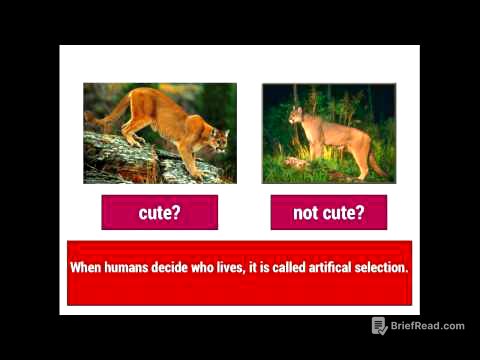 cute?

not cute?

When humans decide who lives, it is called artifical selection.

BriefRead.com